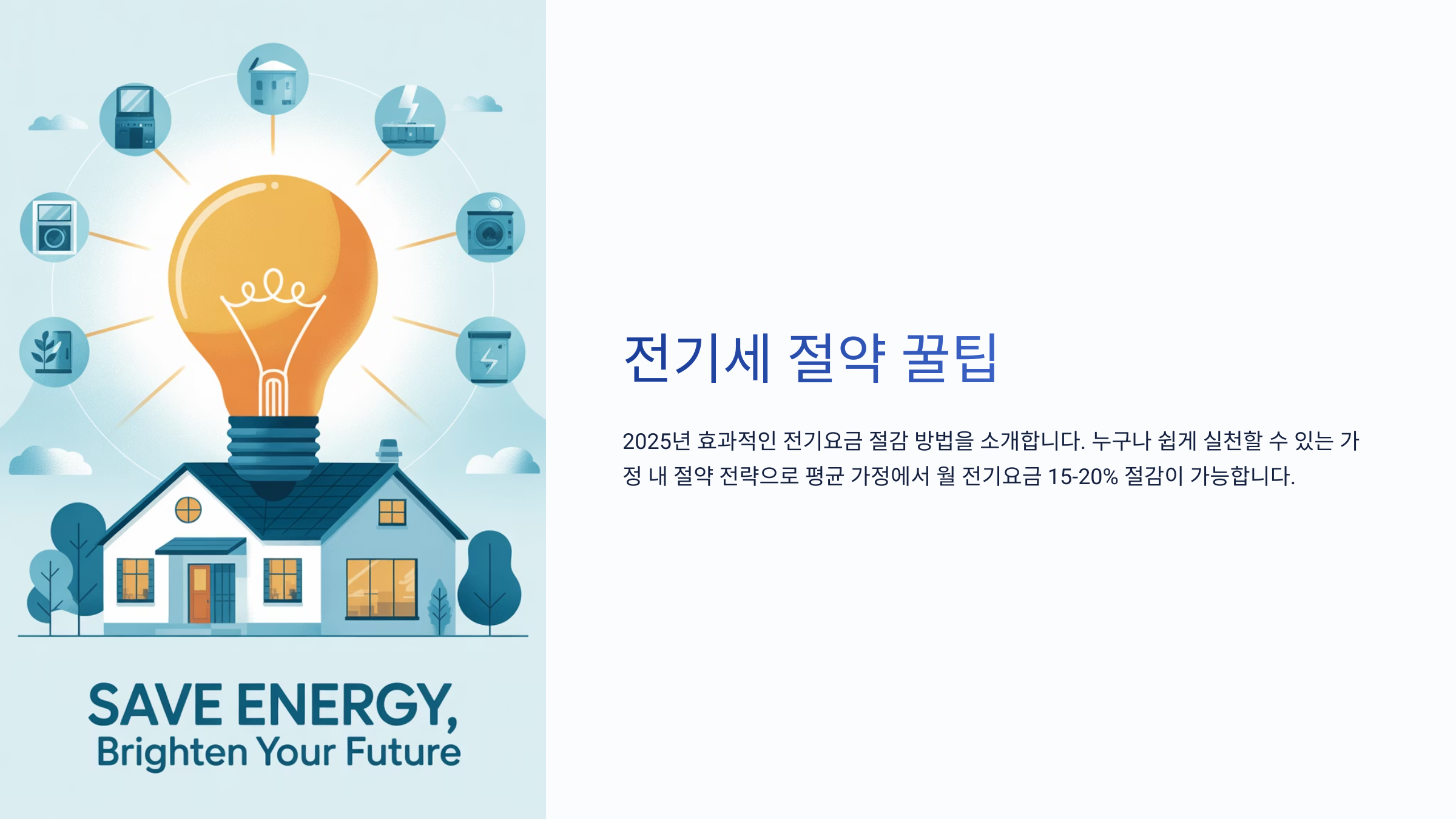 SAVE ENERGY,
Brighten Your Future

전기세 절약 꿀팁

2025년 효과적인 전기요금 절감 방법을 소개합니다. 누구나 쉽게 실천할 수 있는 가정 내 절약 전략으로 평균 가정에서 월 전기요금 15-20% 절감이 가능합니다.